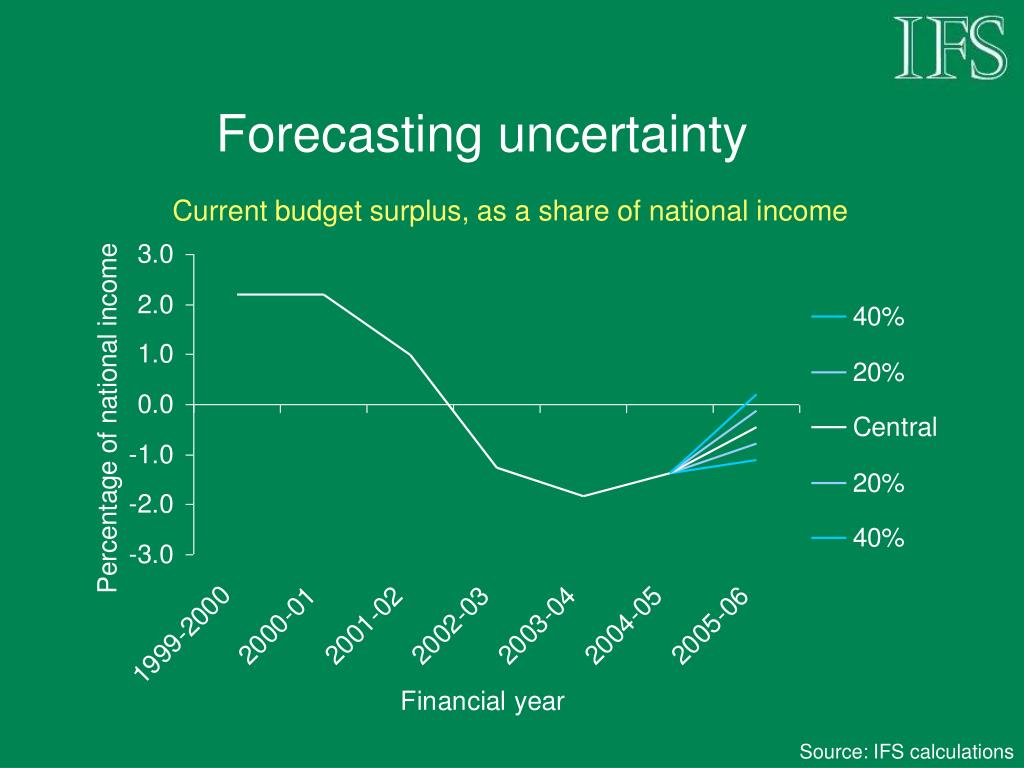 IFS

Forecasting uncertainty

Current budget surplus, as a share of national income

Percentage of national income

3.0
2.0
1.0
0.0
-1.0
-2.0
-3.0

1999-2000
2000-01
2001-02
2002-03
2003-04
2004-05
2005-06

Financial year

40%
20%
Central
20%
40%

Source: IFS calculations